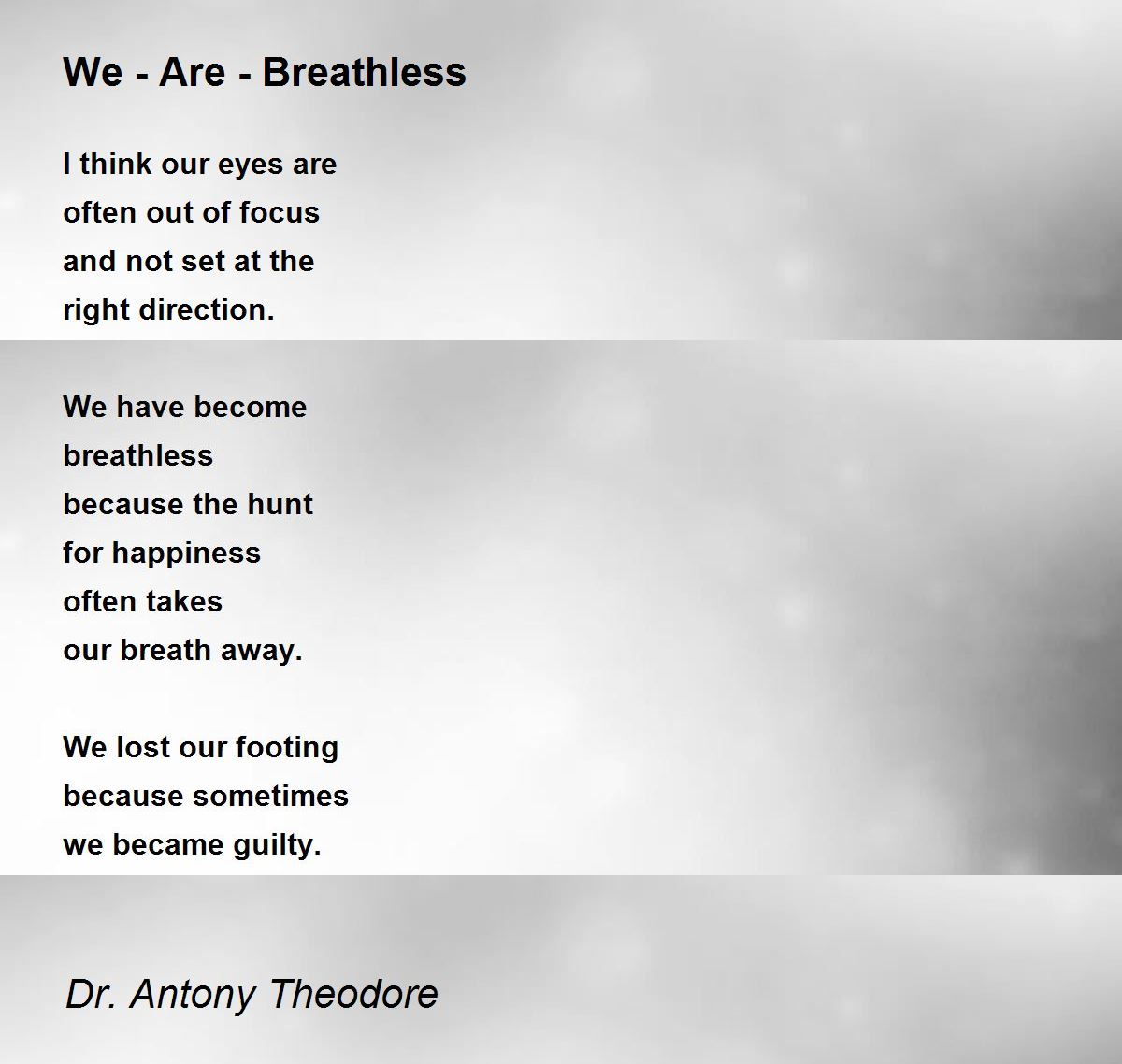 We - Are - Breathless

I think our eyes are
often out of focus
and not set at the
right direction.

We have become
breathless
because the hunt
for happiness
often takes
our breath away.

We lost our footing
because sometimes
we became guilty.

Dr. Antony Theodore